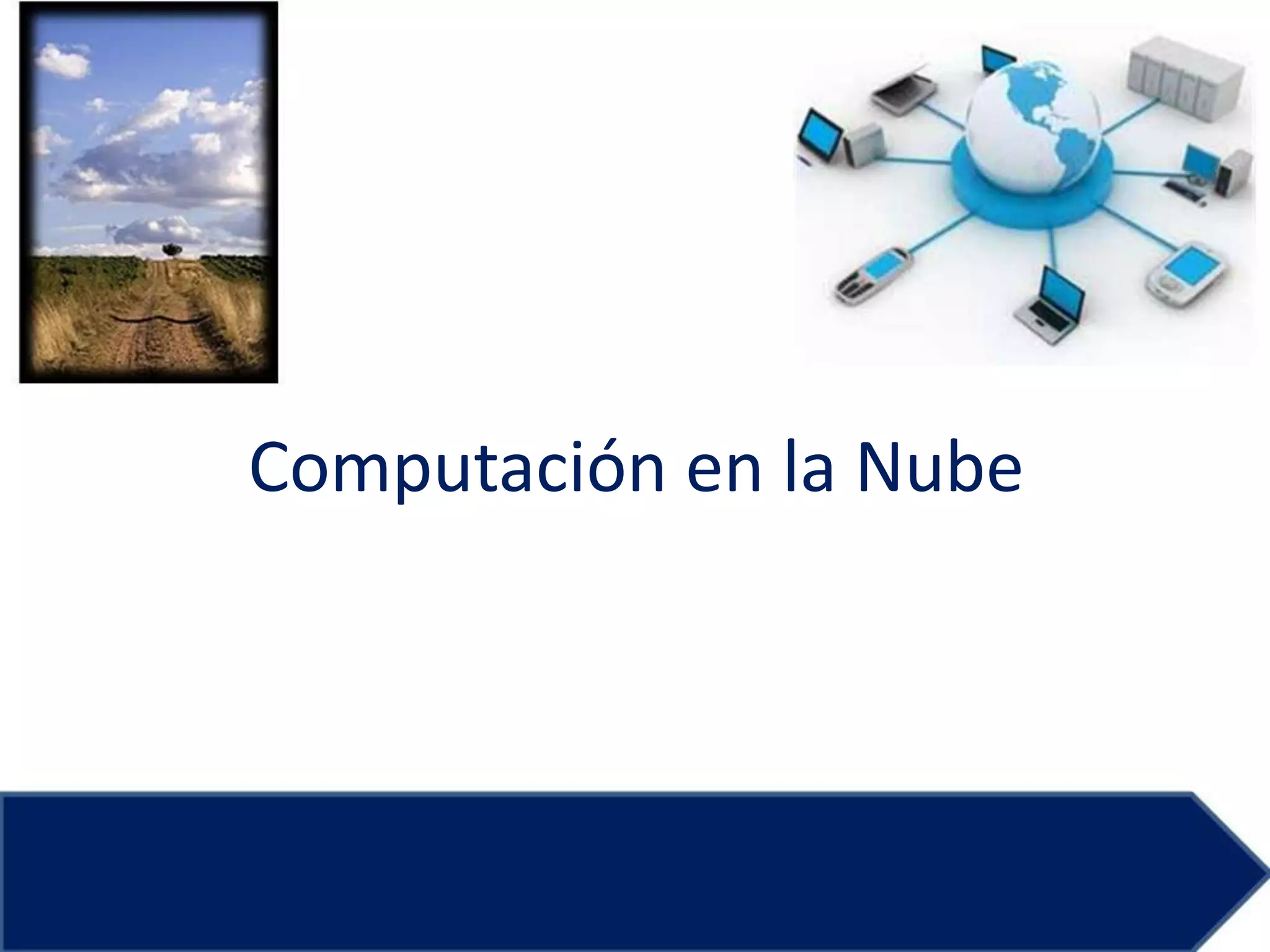 Computación en la Nube